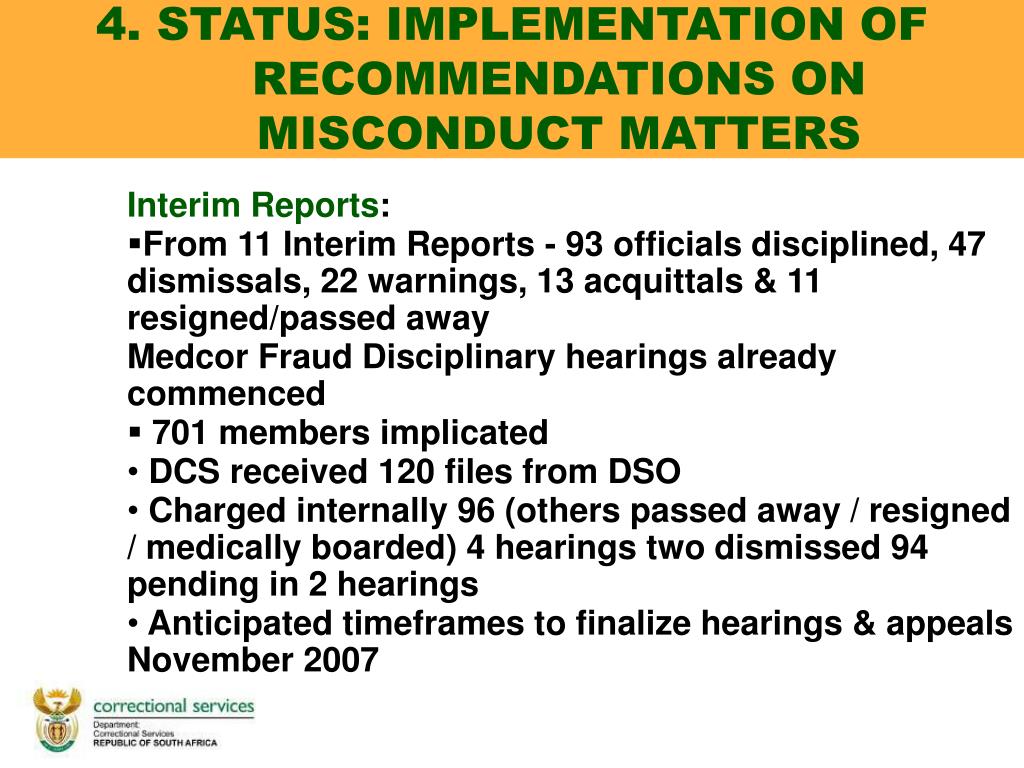 4. STATUS: IMPLEMENTATION OF RECOMMENDATIONS ON MISCONDUCT MATTERS

Interim Reports:
▪From 11 Interim Reports - 93 officials disciplined, 47 dismissals, 22 warnings, 13 acquittals & 11 resigned/passed away
Medcor Fraud Disciplinary hearings already commenced
▪ 701 members implicated
• DCS received 120 files from DSO
• Charged internally 96 (others passed away / resigned / medically boarded) 4 hearings two dismissed 94 pending in 2 hearings
• Anticipated timeframes to finalize hearings & appeals November 2007

correctional services
Department:
Correctional Services
REPUBLIC OF SOUTH AFRICA